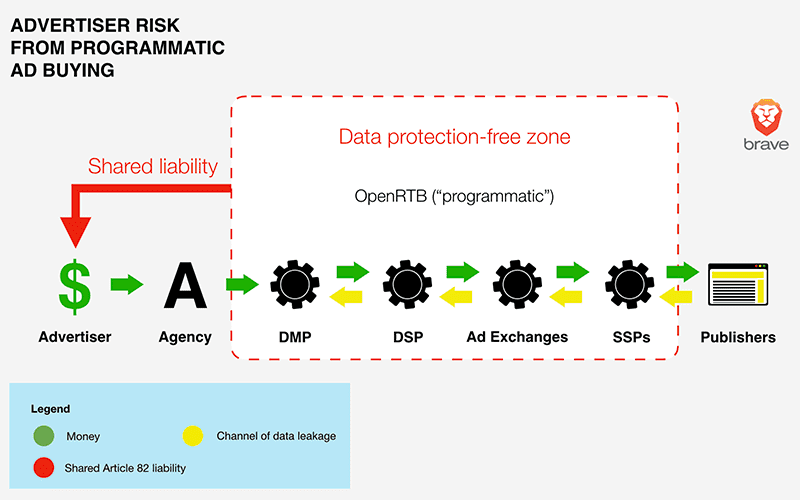 ADVERTISER RISK FROM PROGRAMMATIC AD BUYING

brave

Data protection-free zone

Shared liability

OpenRTB (“programmatic”)

$

A

Advertiser

Agency

DMP

DSP

Ad Exchanges

SSPs

Publishers

Legend

Money

Channel of data leakage

Shared Article 82 liability